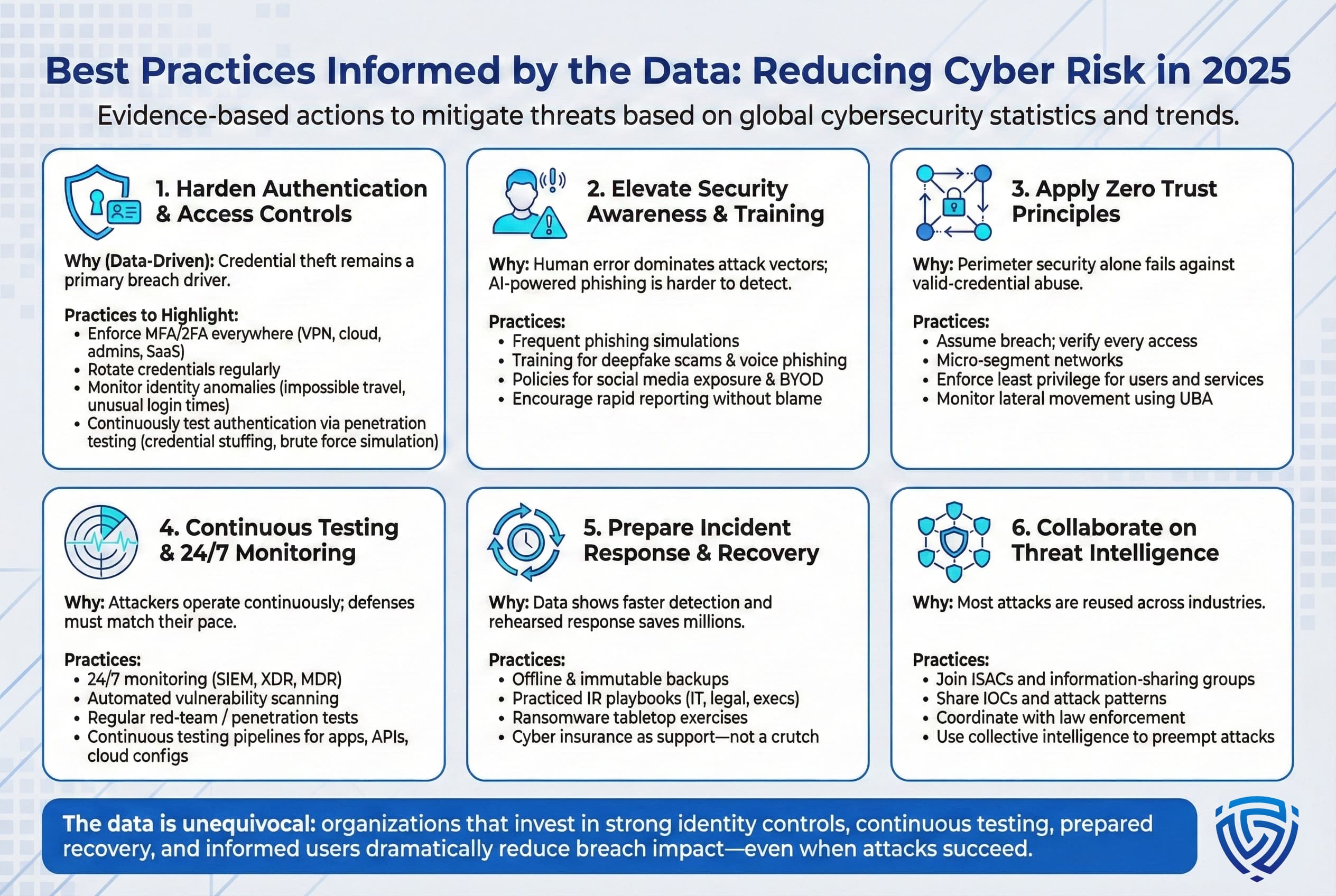 Best Practices Informed by the Data: Reducing Cyber Risk in 2025

Evidence-based actions to mitigate threats based on global cybersecurity statistics and trends.

1. Harden Authentication & Access Controls

Why (Data-Driven): Credential theft remains a primary breach driver.

Practices to Highlight:
• Enforce MFA/2FA everywhere (VPN, cloud, admins, SaaS)
• Rotate credentials regularly
• Monitor identity anomalies (impossible travel, unusual login times)
• Continuously test authentication via penetration testing (credential stuffing, brute force simulation)

2. Elevate Security Awareness & Training

Why: Human error dominates attack vectors; AI-powered phishing is harder to detect.

Practices:
• Frequent phishing simulations
• Training for deepfake scams & voice phishing
• Policies for social media exposure & BYOD
• Encourage rapid reporting without blame

3. Apply Zero Trust Principles

Why: Perimeter security alone fails against valid-credential abuse.

Practices:
• Assume breach; verify every access
• Micro-segment networks
• Enforce least privilege for users and services
• Monitor lateral movement using UBA

4. Continuous Testing & 24/7 Monitoring

Why: Attackers operate continuously; defenses must match their pace.

Practices:
• 24/7 monitoring (SIEM, XDR, MDR)
• Automated vulnerability scanning
• Regular red-team / penetration tests
• Continuous testing pipelines for apps, APIs, cloud configs

5. Prepare Incident Response & Recovery

Why: Data shows faster detection and rehearsed response saves millions.

Practices:
• Offline & immutable backups
• Practiced IR playbooks (IT, legal, execs)
• Ransomware tabletop exercises
• Cyber insurance as support—not a crutch

6. Collaborate on Threat Intelligence

Why: Most attacks are reused across industries.

Practices:
• Join ISACs and information-sharing groups
• Share IOCs and attack patterns
• Coordinate with law enforcement
• Use collective intelligence to preempt attacks

The data is unequivocal: organizations that invest in strong identity controls, continuous testing, prepared recovery, and informed users dramatically reduce breach impact—even when attacks succeed.